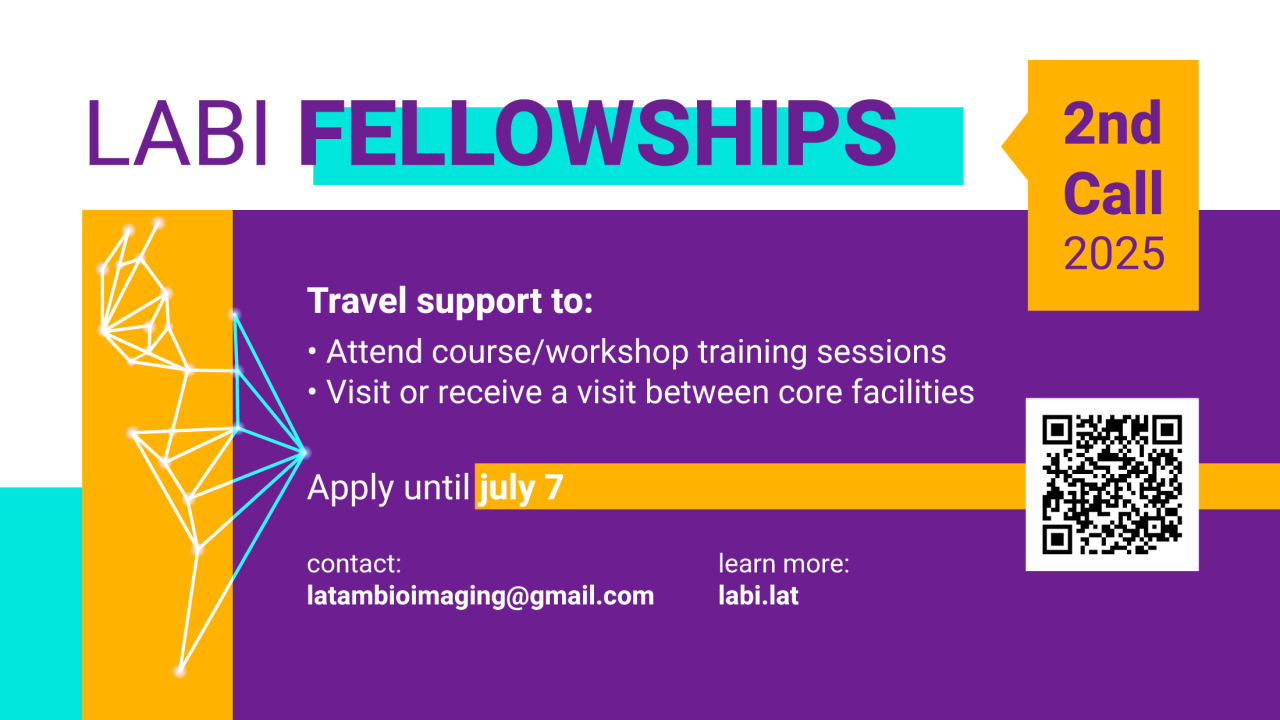 LABI FELLOWSHIPS

2nd Call 2025

Travel support to:

• Attend course/workshop training sessions
• Visit or receive a visit between core facilities

Apply until july 7

contact:
latambioimaging@gmail.com

learn more:
labi.lat